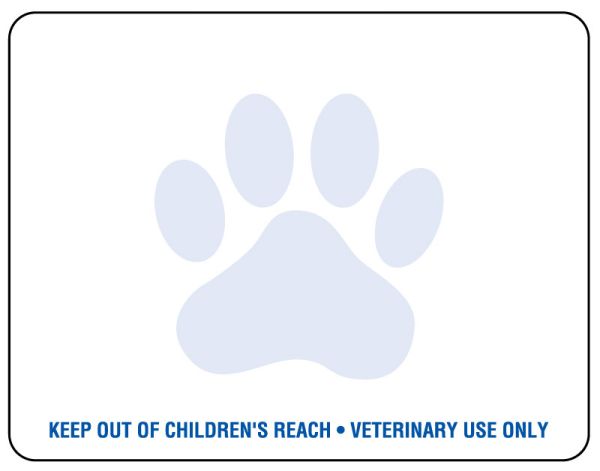 KEEP OUT OF CHILDREN'S REACH • VETERINARY USE ONLY